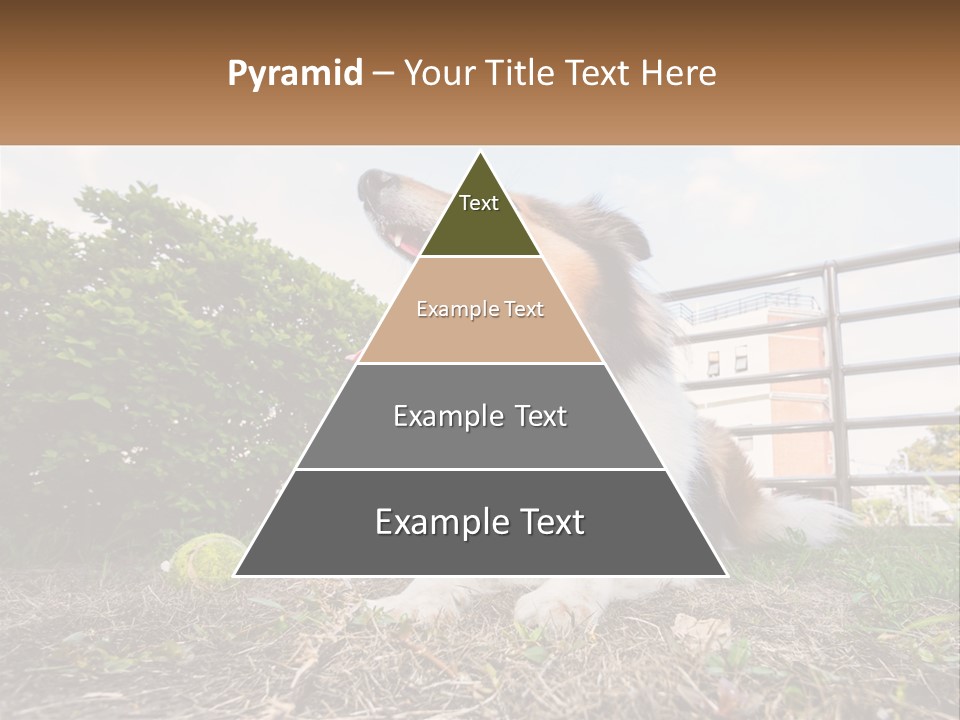 Pyramid – Your Title Text Here

Text

Example Text

Example Text

Example Text